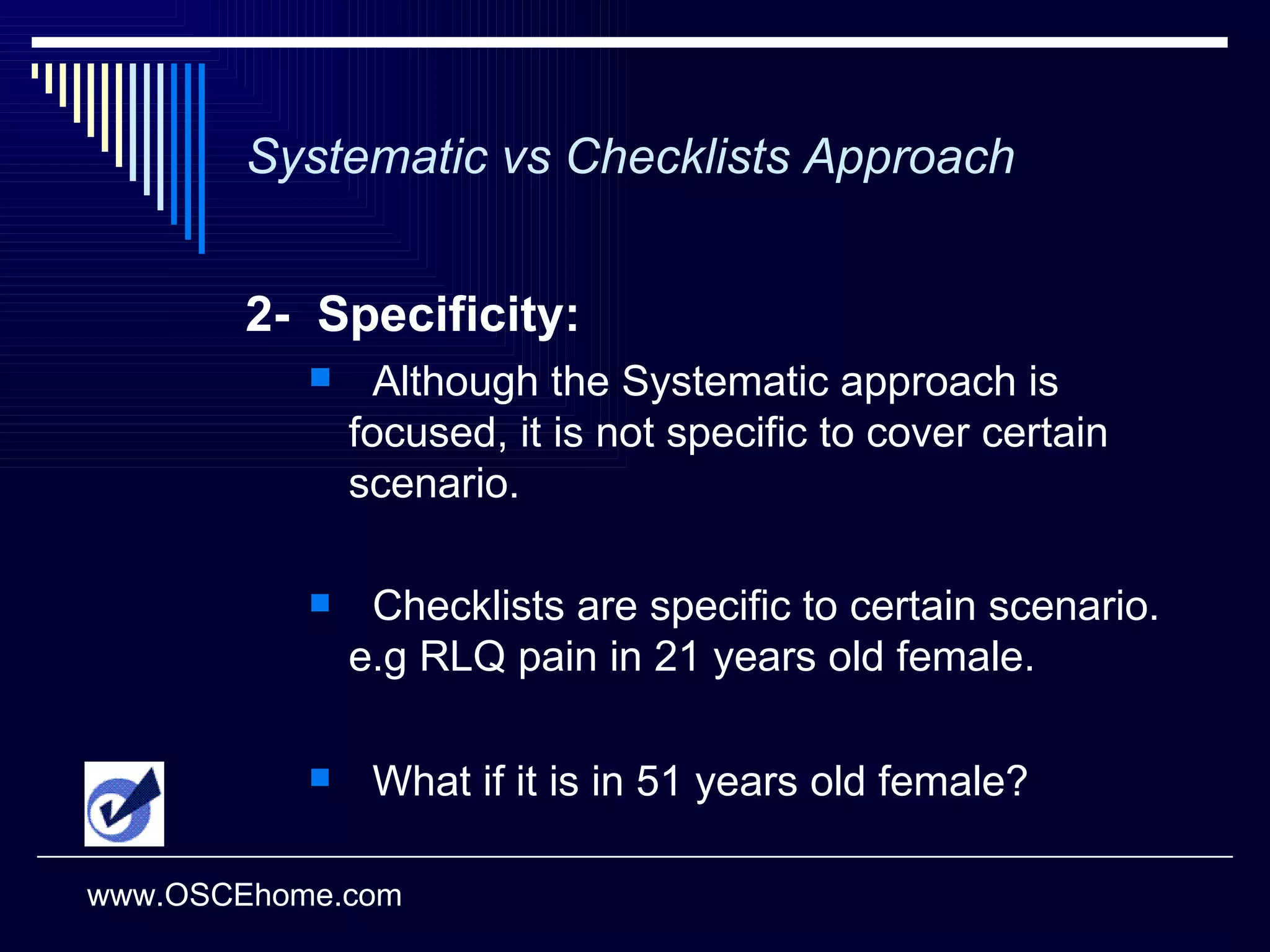 Systematic vs Checklists Approach

2- Specificity:

Although the Systematic approach is focused, it is not specific to cover certain scenario.

Checklists are specific to certain scenario. e.g RLQ pain in 21 years old female.

What if it is in 51 years old female?

www.OSCEhome.com